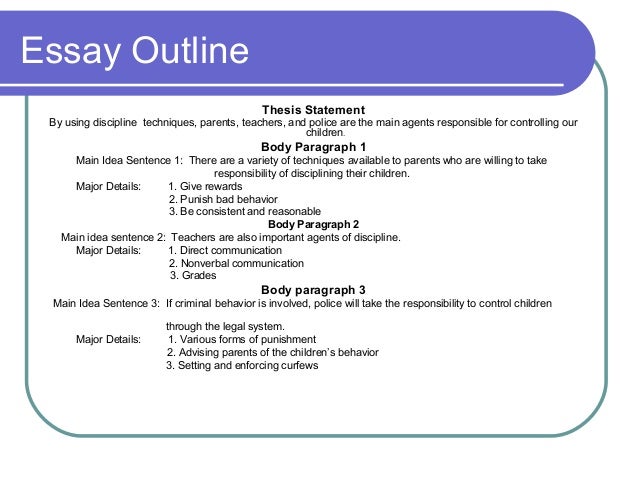 Essay Outline

Thesis Statement
By using discipline techniques, parents, teachers, and police are the main agents responsible for controlling our children.

Body Paragraph 1
Main Idea Sentence 1: There are a variety of techniques available to parents who are willing to take responsibility of disciplining their children.
Major Details: 1. Give rewards
2. Punish bad behavior
3. Be consistent and reasonable

Body Paragraph 2
Main idea sentence 2: Teachers are also important agents of discipline.
Major Details: 1. Direct communication
2. Nonverbal communication
3. Grades

Body paragraph 3
Main Idea Sentence 3: If criminal behavior is involved, police will take the responsibility to control children

through the legal system.
Major Details: 1. Various forms of punishment
2. Advising parents of the children's behavior
3. Setting and enforcing curfews